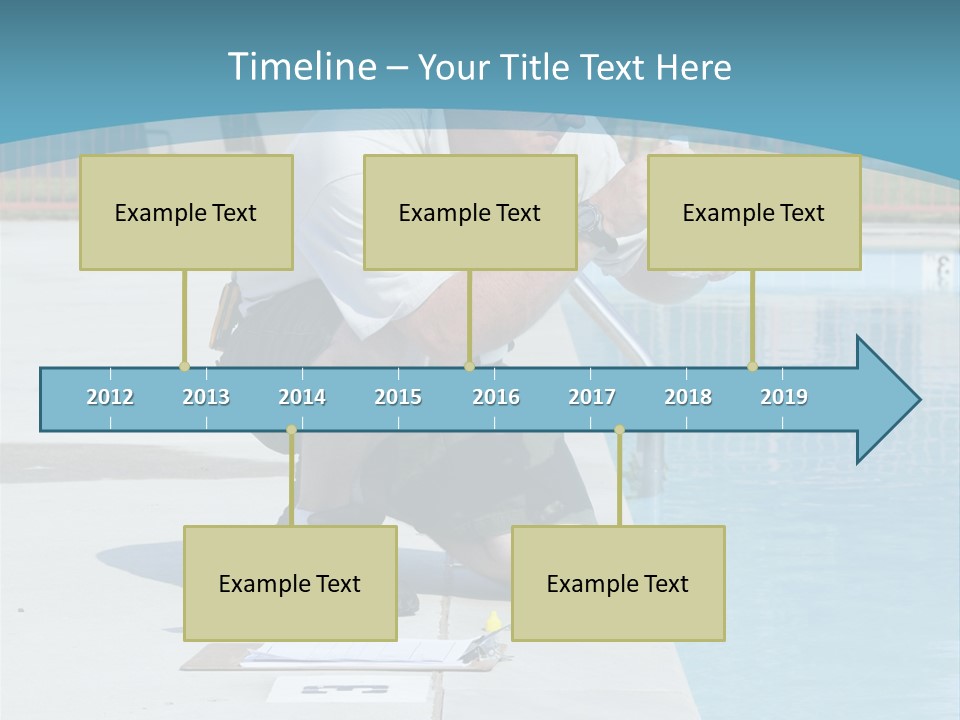 Timeline – Your Title Text Here

Example Text

Example Text

Example Text

2012 2013 2014 2015 2016 2017 2018 2019

Example Text

Example Text